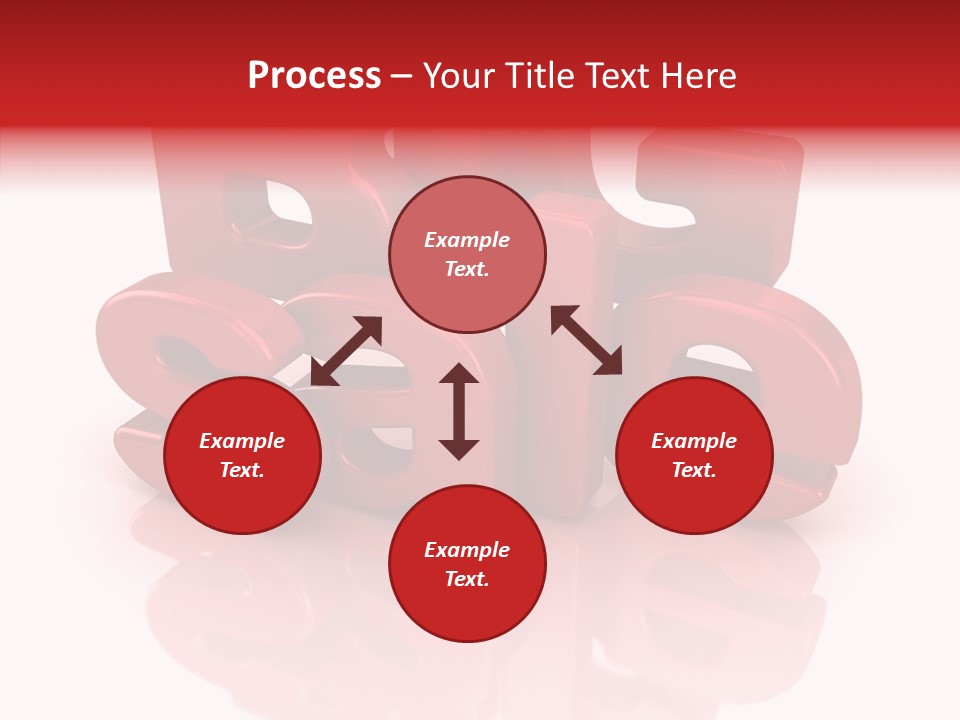 Process – Your Title Text Here

Example Text.

Example Text.

Example Text.

Example Text.